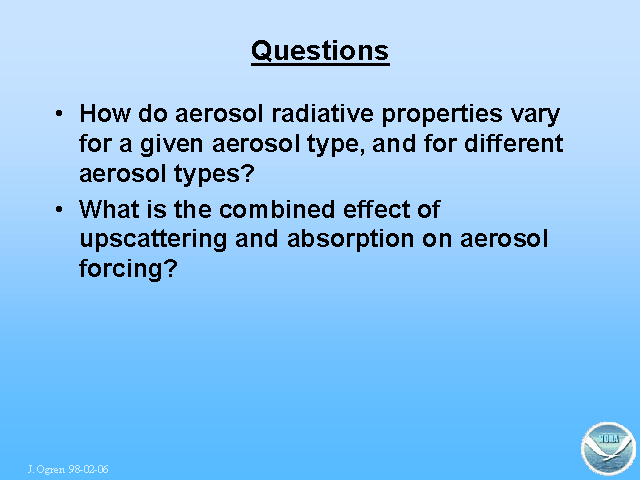 Questions

• How do aerosol radiative properties vary for a given aerosol type, and for different aerosol types?

• What is the combined effect of upscattering and absorption on aerosol forcing?

J. Ogren 98-02-06

NOAA